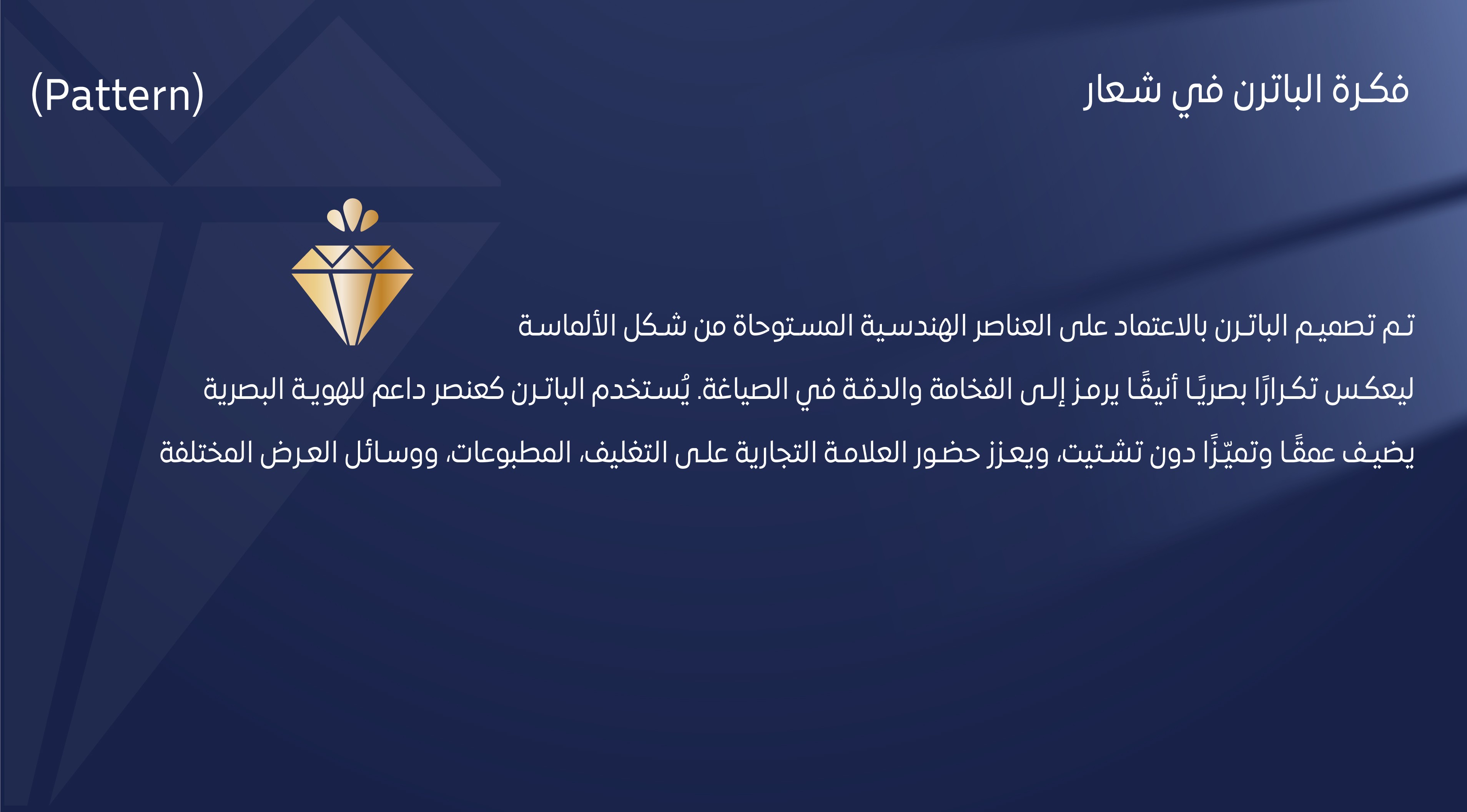 فكرة الباترن في شعار

(Pattern)

تم تصميم الباترن بالاعتماد على العناصر الهندسية المستوحاة من شكل الألماسة ليعكس تكرارًا بصريًا أنيقًا يرمز إلى الفخامة والدقة في الصياغة. يُستخدم الباترن كعنصر داعم للهوية البصرية يضيف عمقًا وتميّزًا دون تشتيت، ويعزز حضور العلامة التجارية على التغليف، المطبوعات، ووسائل العرض المختلفة